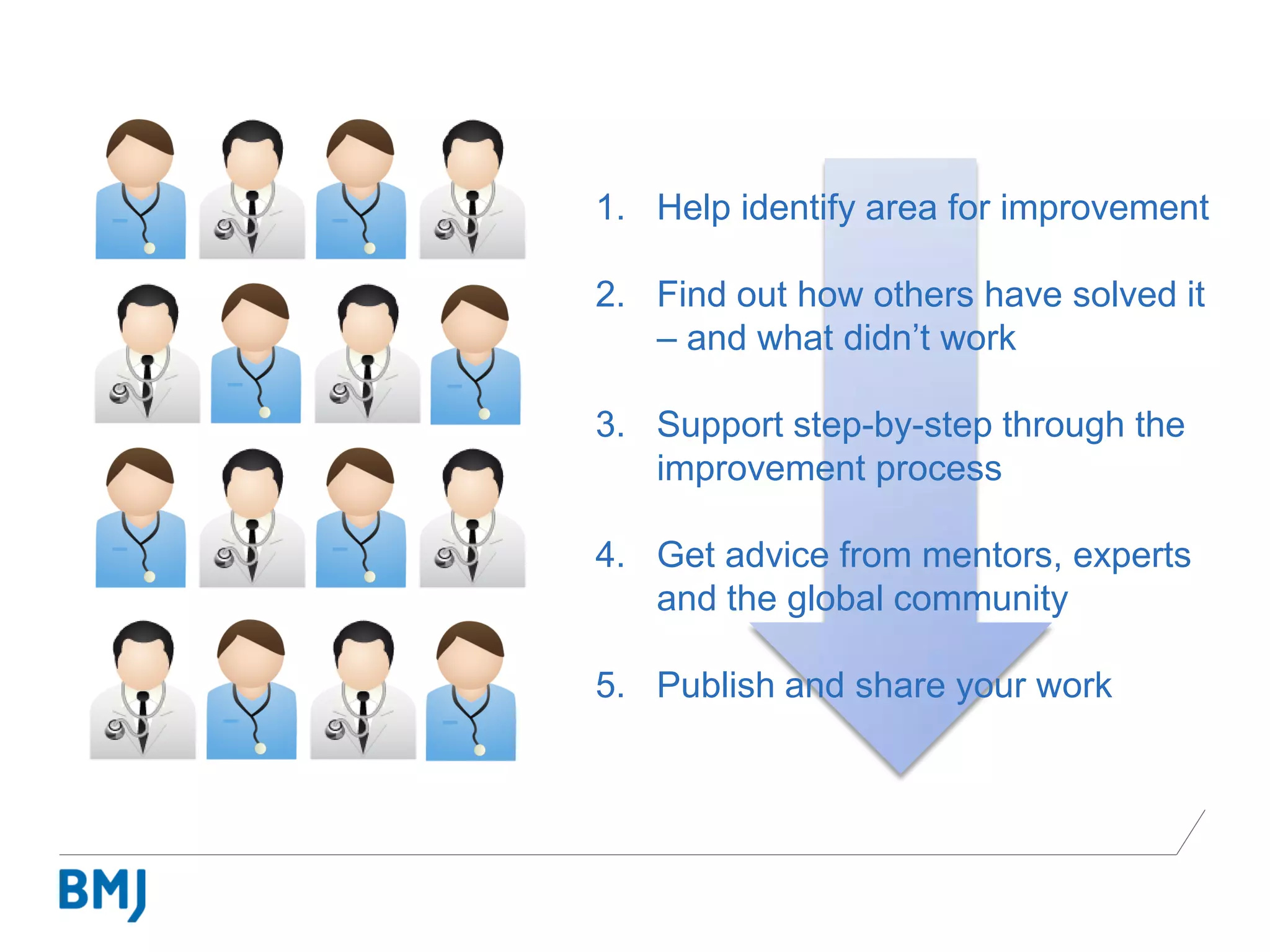 1. Help identify area for improvement

2. Find out how others have solved it – and what didn’t work

3. Support step-by-step through the improvement process

4. Get advice from mentors, experts and the global community

5. Publish and share your work

BMJ